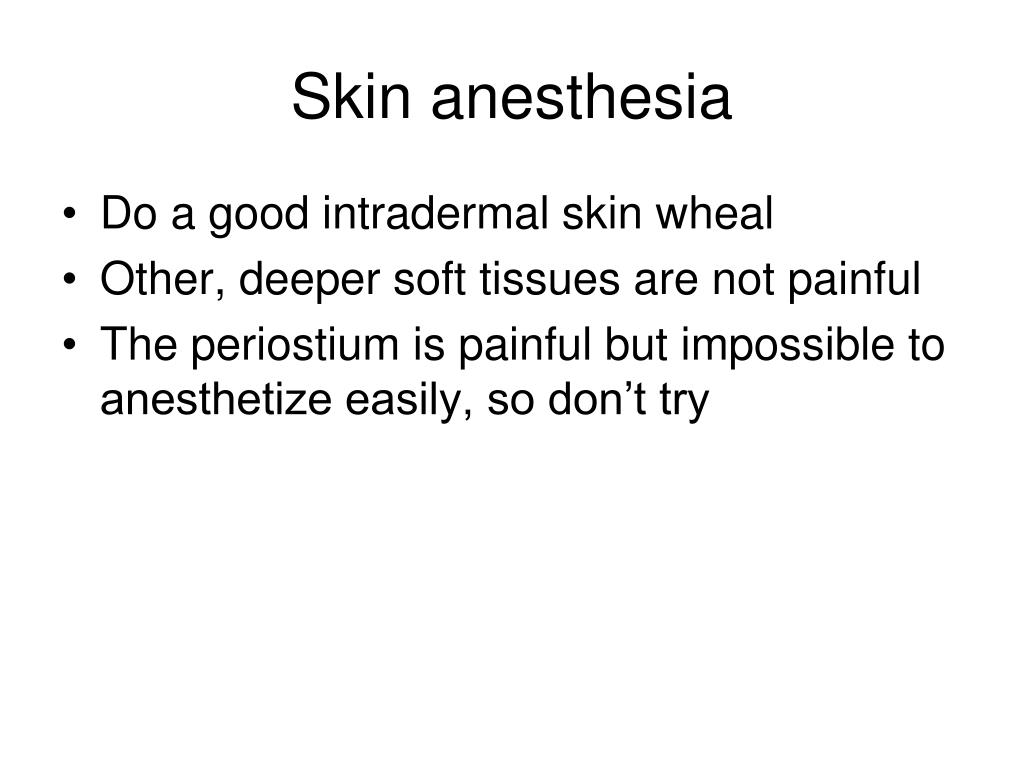 Skin anesthesia

• Do a good intradermal skin wheal
• Other, deeper soft tissues are not painful
• The periostium is painful but impossible to anesthetize easily, so don’t try